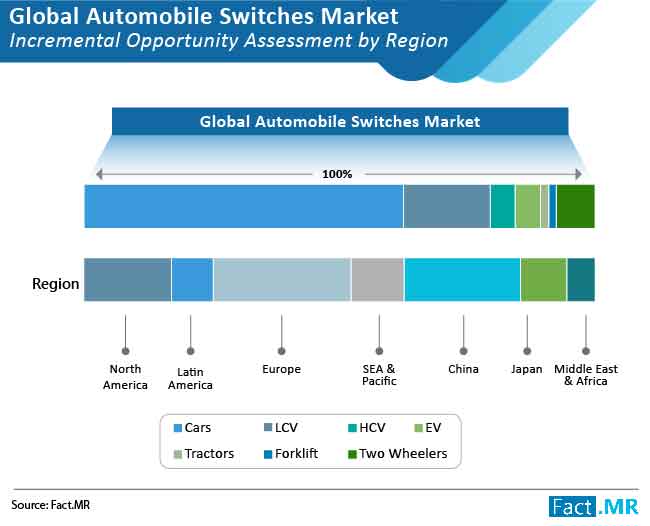 Global Automobile Switches Market
Incremental Opportunity Assessment by Region

Global Automobile Switches Market

100%

Region

North America

Latin America

Europe

SEA & Pacific

China

Japan

Middle East & Africa

Cars
LCV
HCV
EV
Tractors
Forklift
Two Wheelers

Source: Fact.MR

Fact.MR